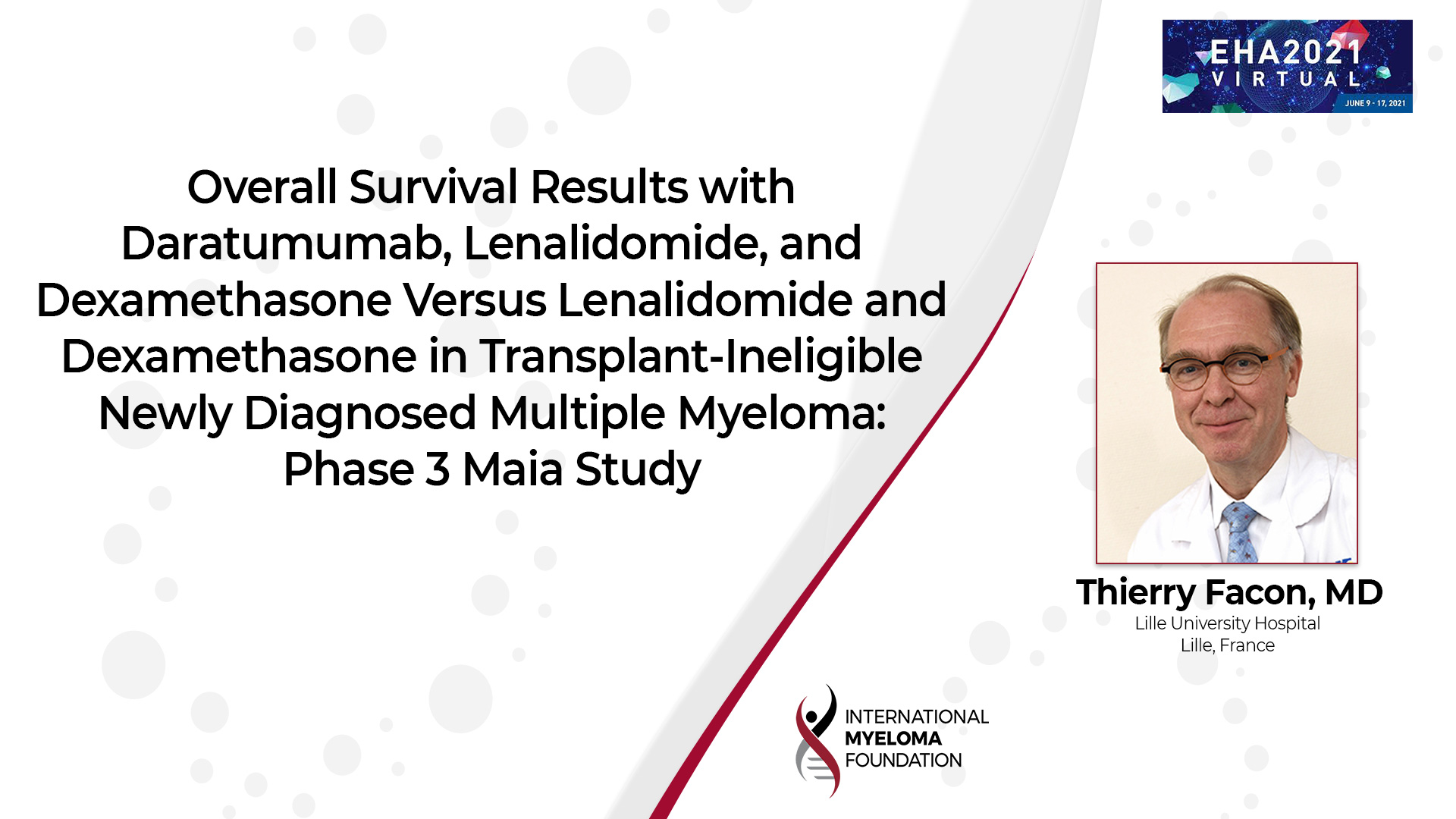 EHA2021
VIRTUAL
JUNE 9 - 17, 2021

Overall Survival Results with Daratumumab, Lenalidomide, and Dexamethasone Versus Lenalidomide and Dexamethasone in Transplant-Ineligible Newly Diagnosed Multiple Myeloma: Phase 3 Maia Study

Thierry Facon, MD
Lille University Hospital
Lille, France

INTERNATIONAL
MYELOMA
FOUNDATION